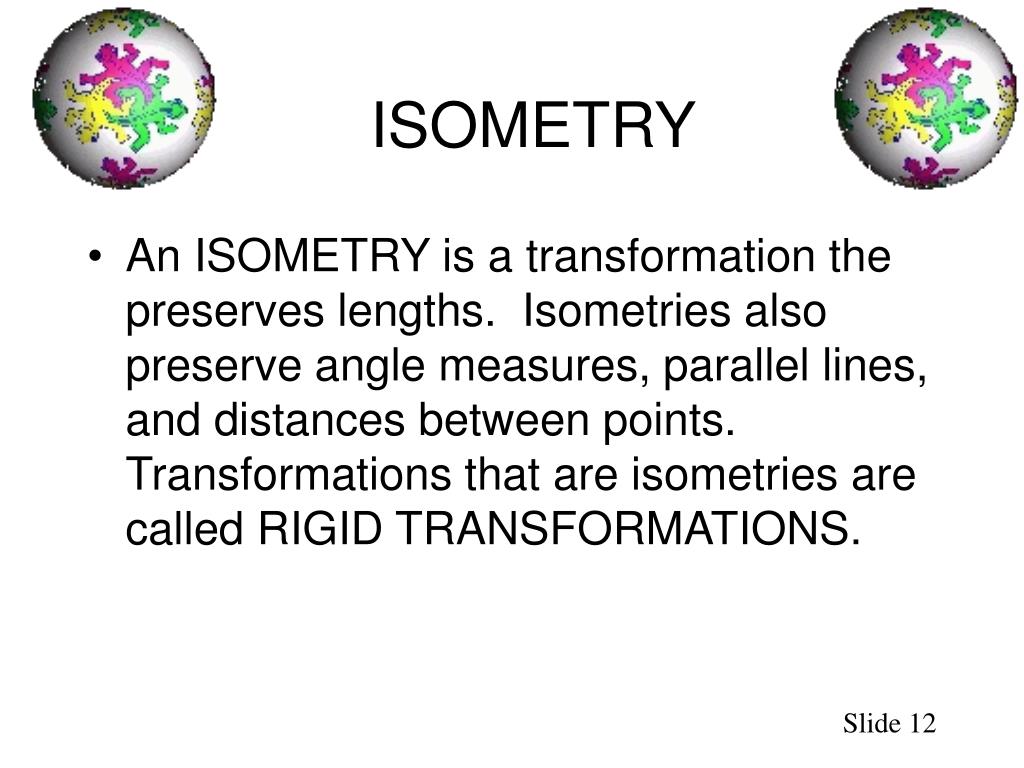 ISOMETRY

• An ISOMETRY is a transformation the preserves lengths. Isometries also preserve angle measures, parallel lines, and distances between points. Transformations that are isometries are called RIGID TRANSFORMATIONS.

Slide 12